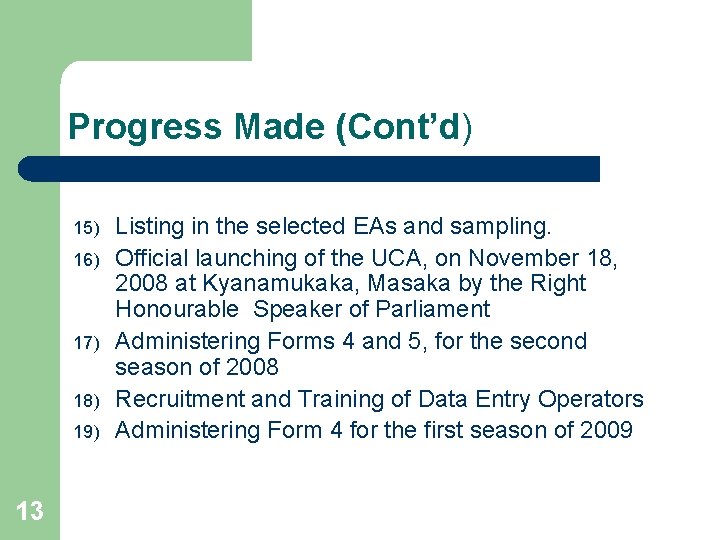 Progress Made (Cont’d)

15) Listing in the selected EAs and sampling.

16) Official launching of the UCA, on November 18, 2008 at Kyanamukaka, Masaka by the Right Honourable Speaker of Parliament

17) Administering Forms 4 and 5, for the second season of 2008

18) Recruitment and Training of Data Entry Operators

19) Administering Form 4 for the first season of 2009

13